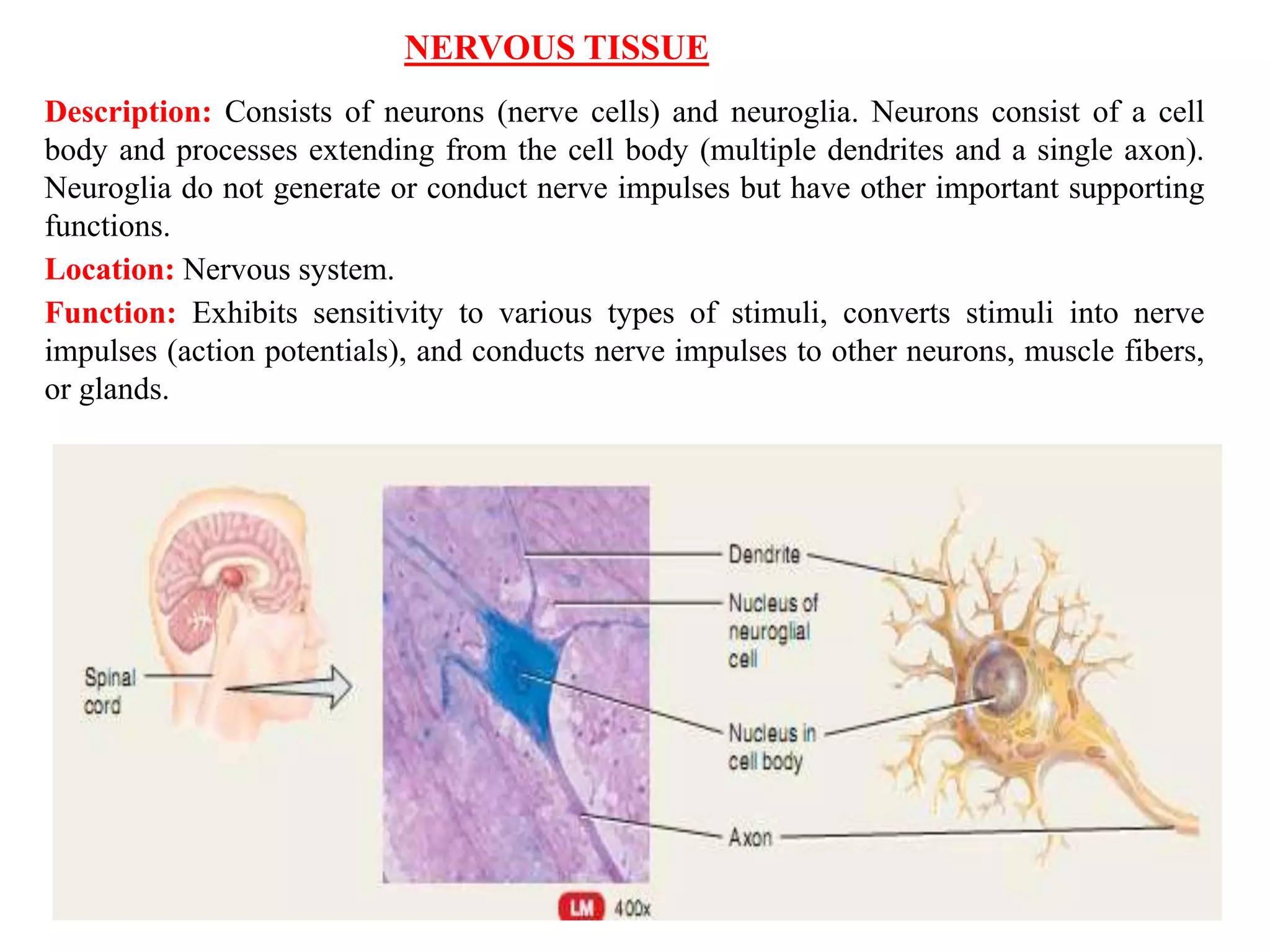 NERVOUS TISSUE

Description: Consists of neurons (nerve cells) and neuroglia. Neurons consist of a cell body and processes extending from the cell body (multiple dendrites and a single axon). Neuroglia do not generate or conduct nerve impulses but have other important supporting functions.

Location: Nervous system.

Function: Exhibits sensitivity to various types of stimuli, converts stimuli into nerve impulses (action potentials), and conducts nerve impulses to other neurons, muscle fibers, or glands.

Spinal cord

Dendrite

Nucleus of neuroglial cell

Nucleus in cell body

Axon

LM 400x